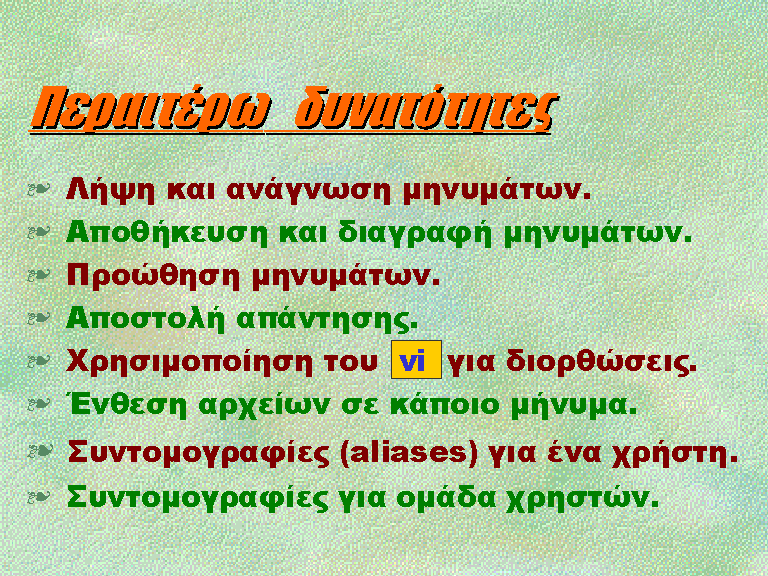 Περαιτέρω δυνατότητες

Λήψη και ανάγνωση μηνυμάτων.
Αποθήκευση και διαγραφή μηνυμάτων.
Προώθηση μηνυμάτων.
Αποστολή απάντησης.
Χρησιμοποίηση του vi για διορθώσεις.
Ένθεση αρχείων σε κάποιο μήνυμα.
Συντομογραφίες (aliases) για ένα χρήστη.
Συντομογραφίες για ομάδα χρηστών.